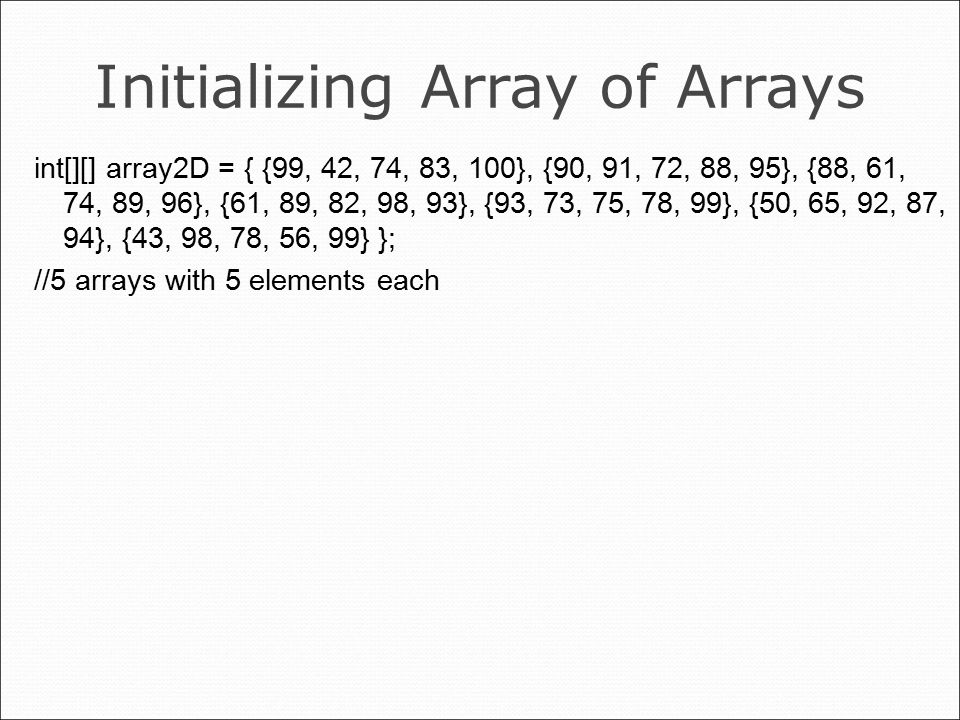 Initializing Array of Arrays

int[][] array2D = { {99, 42, 74, 83, 100}, {90, 91, 72, 88, 95}, {88, 61, 74, 89, 96}, {61, 89, 82, 98, 93}, {93, 73, 75, 78, 99}, {50, 65, 92, 87, 94}, {43, 98, 78, 56, 99} };

//5 arrays with 5 elements each